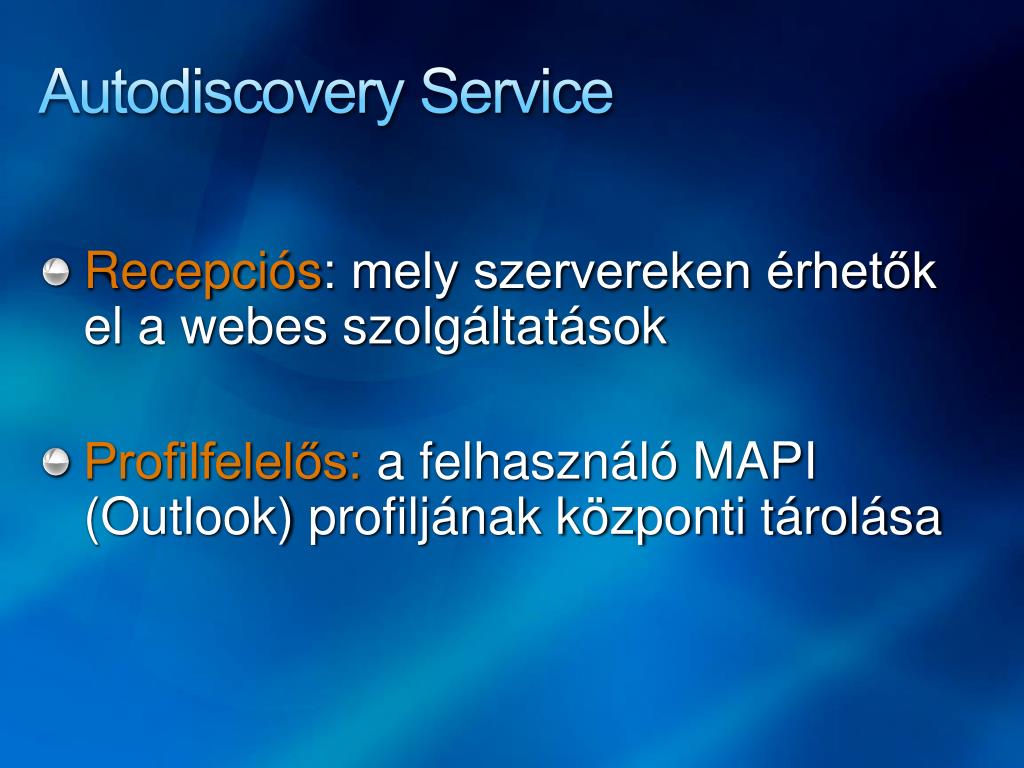 Autodiscovery Service

Recepciós: mely szervereken érhetők el a webes szolgáltatások

Profilfelelős: a felhasználó MAPI (Outlook) profiljának központi tárolása